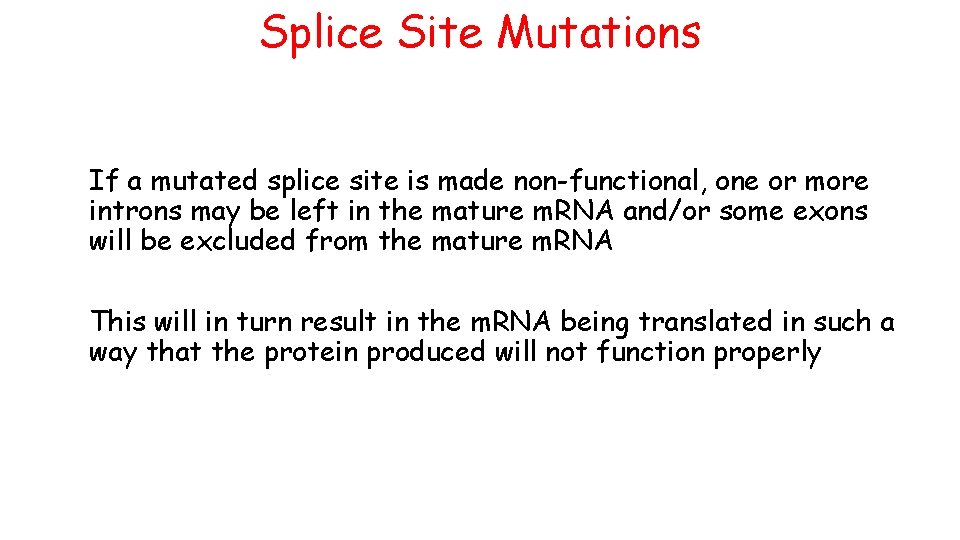 Splice Site Mutations

If a mutated splice site is made non-functional, one or more introns may be left in the mature mRNA and/or some exons will be excluded from the mature mRNA

This will in turn result in the mRNA being translated in such a way that the protein produced will not function properly